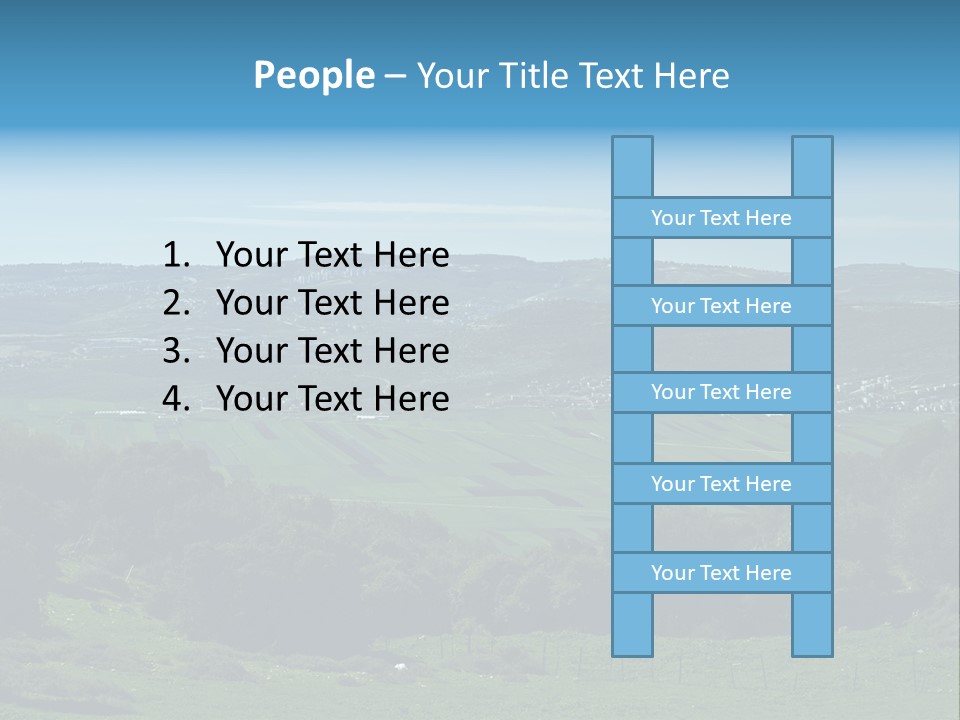 People – Your Title Text Here

1. Your Text Here
2. Your Text Here
3. Your Text Here
4. Your Text Here

Your Text Here

Your Text Here

Your Text Here

Your Text Here

Your Text Here